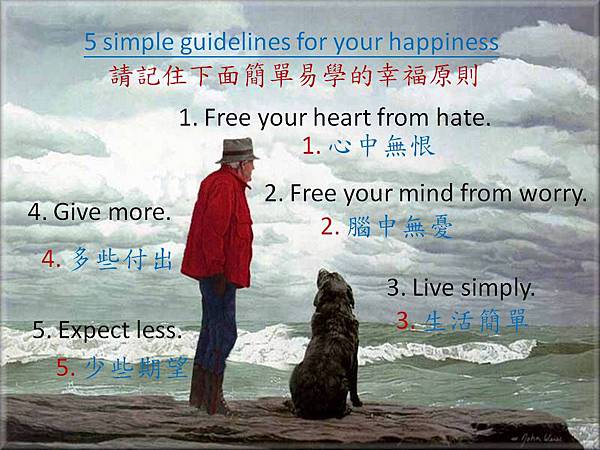 5 simple guidelines for your happiness
請記住下面簡單易學的幸福原則

1. Free your heart from hate.
1. 心中無恨

2. Free your mind from worry.
2. 腦中無憂

3. Live simply.
3. 生活簡單

4. Give more.
4. 多些付出

5. Expect less.
5. 少些期望

John Weiss